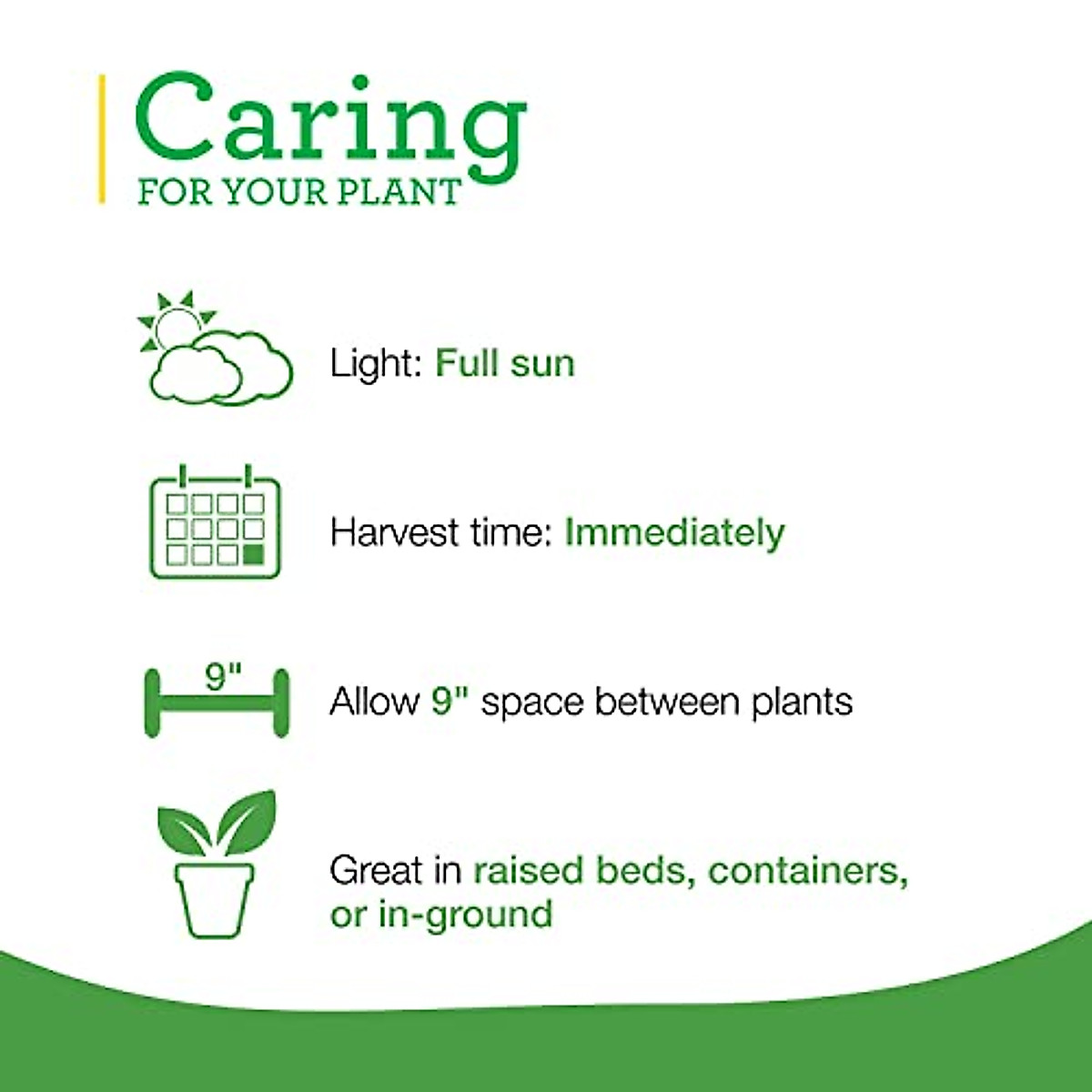 Caring
FOR YOUR PLANT

Light: Full sun

Harvest time: Immediately

9"

Allow 9" space between plants

Great in raised beds, containers, or in-ground